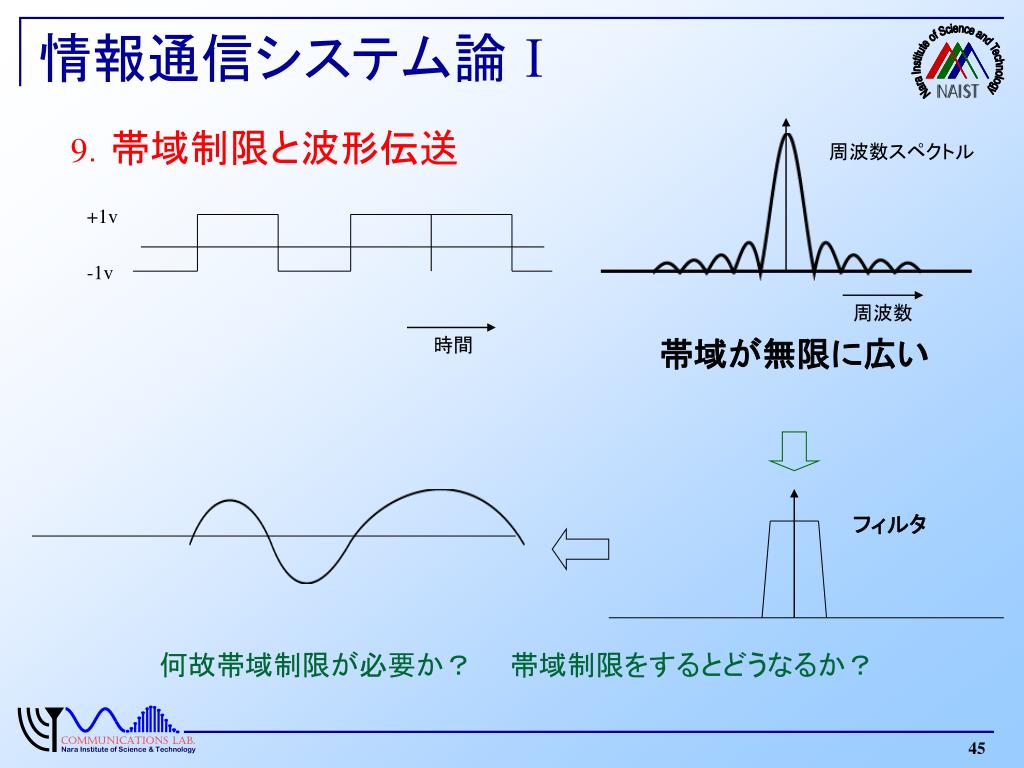 情報通信システム論 I

Nara Institute of Science and Technology
NAIST

9. 帯域制限と波形伝送

+1v

-1v

時間

周波数スペクトル

周波数

帯域が無限に広い

フィルタ

何故帯域制限が必要か？　帯域制限をするとどうなるか？

COMMUNICATIONS LAB.
Nara Institute of Science & Technology

45